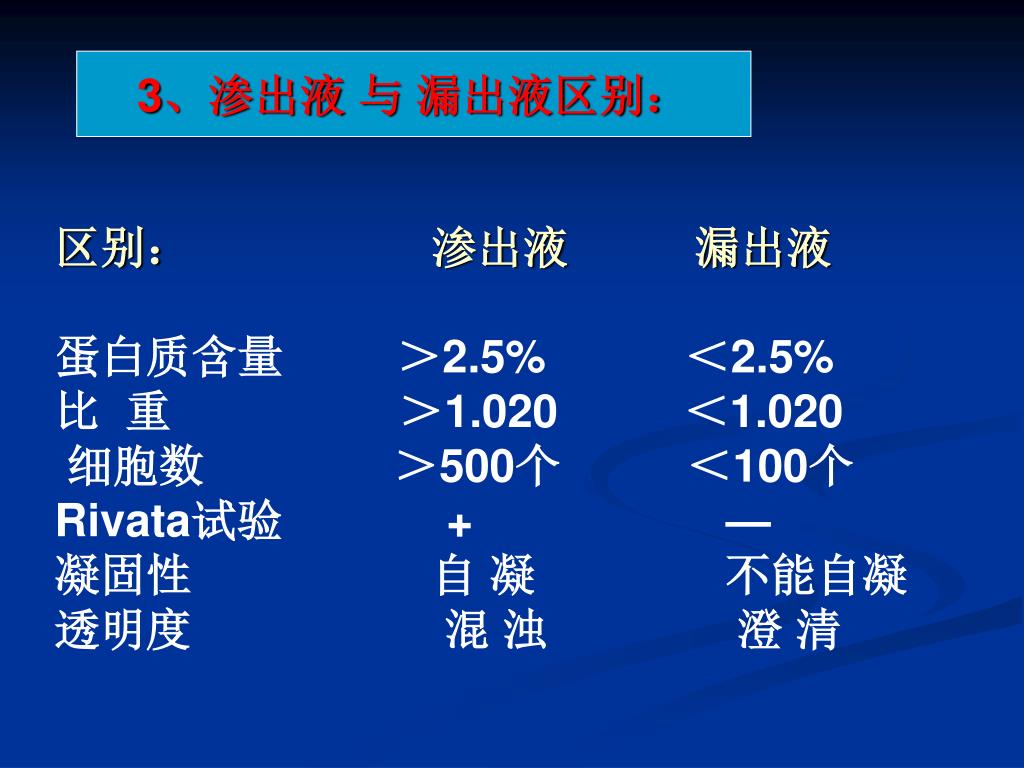 3、渗出液 与 漏出液区别：

| 区别： | 渗出液 | 漏出液 |
|---|---|---|
| 蛋白质含量 | ＞2.5% | ＜2.5% |
| 比 重 | ＞1.020 | ＜1.020 |
| 细胞数 | ＞500个 | ＜100个 |
| Rivata试验 | + | — |
| 凝固性 | 自 凝 | 不能自凝 |
| 透明度 | 混 浊 | 澄 清 |